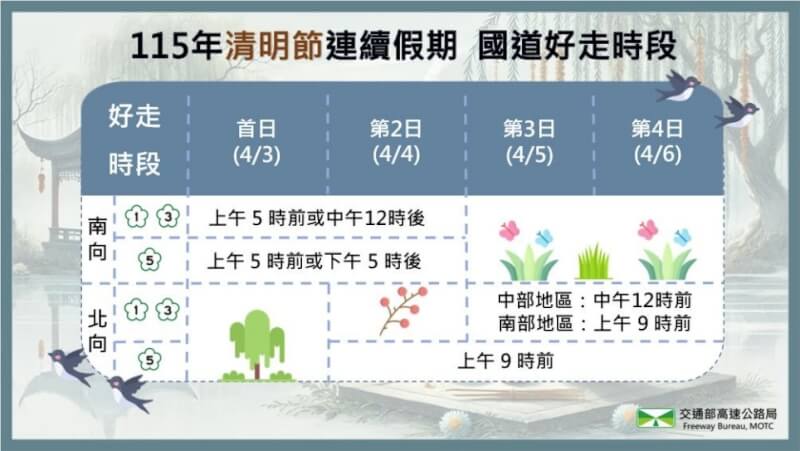 115年清明節連續假期 國道好走時段

| 好走時段 | | 首日 (4/3) | 第2日 (4/4) | 第3日 (4/5) | 第4日 (4/6) |
|---|---|---|---|---|---|
| 南向 | ① ③ | 上午 5 時前或中午12時後 | | | |
| 南向 | ⑤ | 上午 5 時前或下午 5 時後 | | | |
| 北向 | ① ③ | | | 中部地區：中午12時前 南部地區：上午 9 時前 | |
| 北向 | ⑤ | | 上午 9 時前 | | |

交通部高速公路局
Freeway Bureau, MOTC